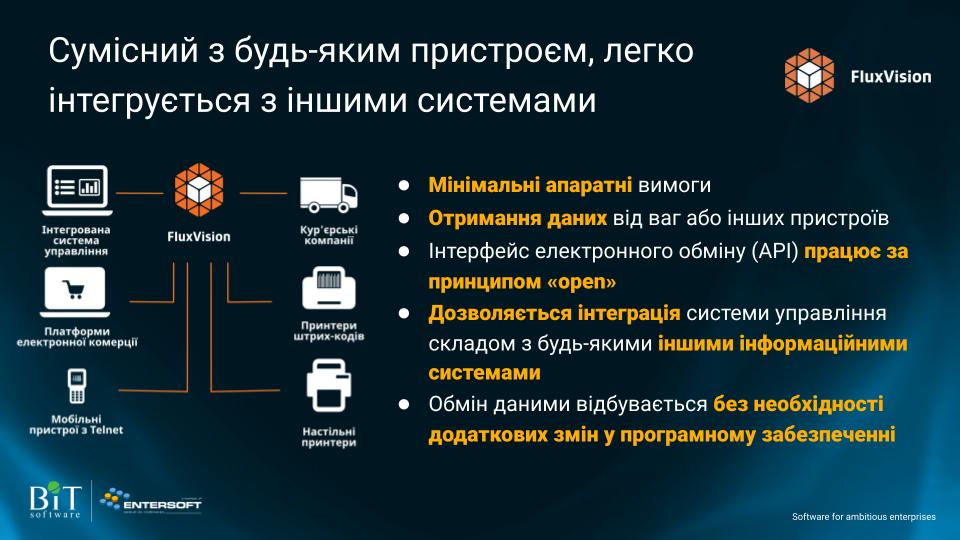 Сумісний з будь-яким пристроєм, легко інтегрується з іншими системами

FluxVision

Інтегрована система управління

FluxVision

Кур'єрські компанії

Платформи електронної комерції

Принтери штрих-кодів

Мобільні пристрої з Telnet

Настільні принтери

- Мінімальні апаратні вимоги
- Отримання даних від ваг або інших пристроїв
- Інтерфейс електронного обміну (API) працює за принципом «open»
- Дозволяється інтеграція системи управління складом з будь-якими іншими інформаційними системами
- Обмін даними відбувається без необхідності додаткових змін у програмному забезпеченні

BiT software

ENTERSOFT

Software for ambitious enterprises